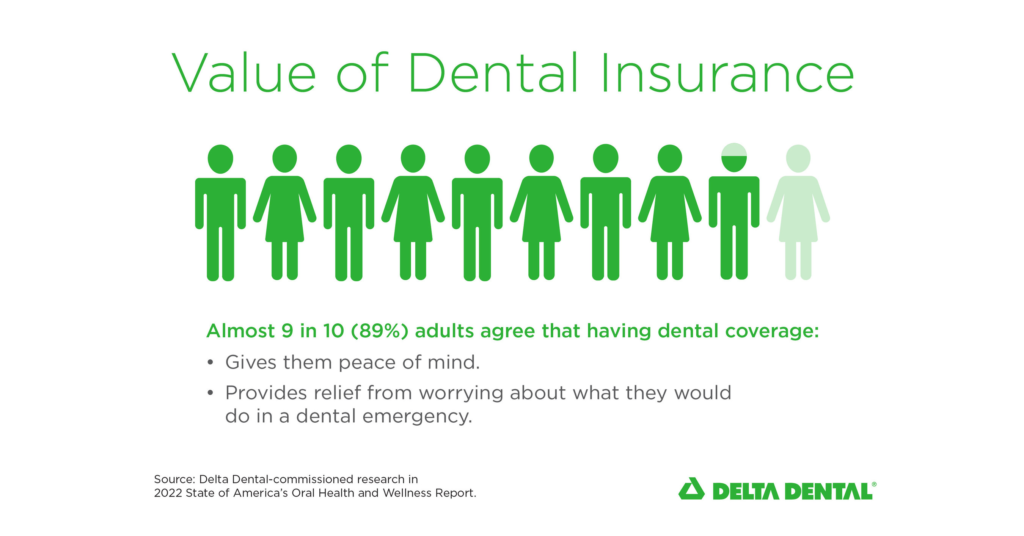 Value of Dental Insurance

Almost 9 in 10 (89%) adults agree that having dental coverage:

• Gives them peace of mind.
• Provides relief from worrying about what they would do in a dental emergency.

Source: Delta Dental-commissioned research in 2022 State of America's Oral Health and Wellness Report.

DELTA DENTAL®